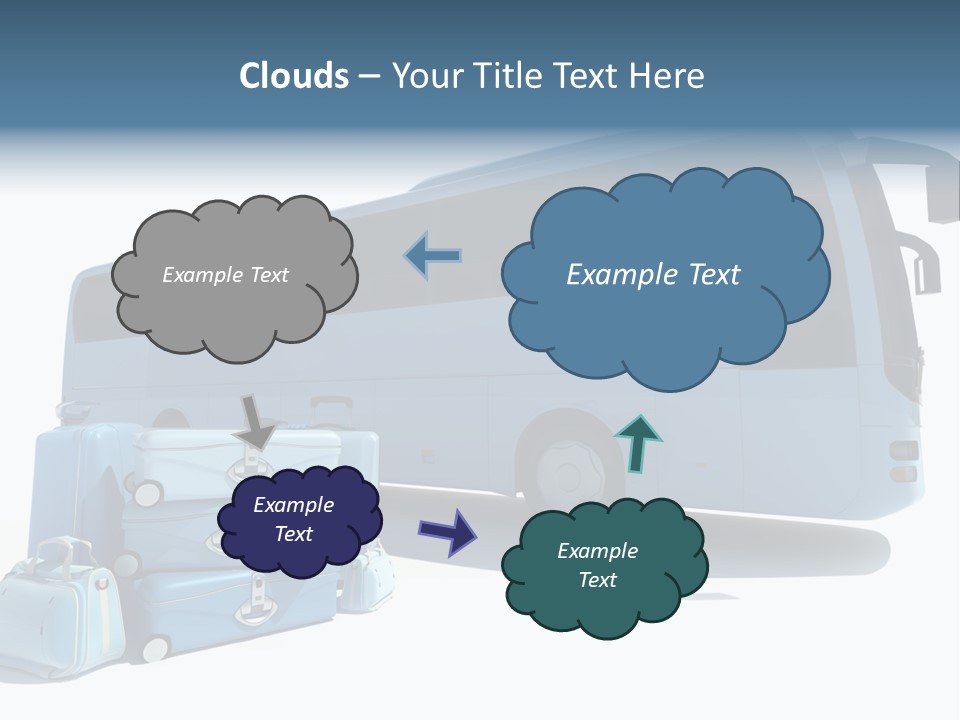 Clouds – Your Title Text Here

Example Text

Example Text

Example Text

Example Text